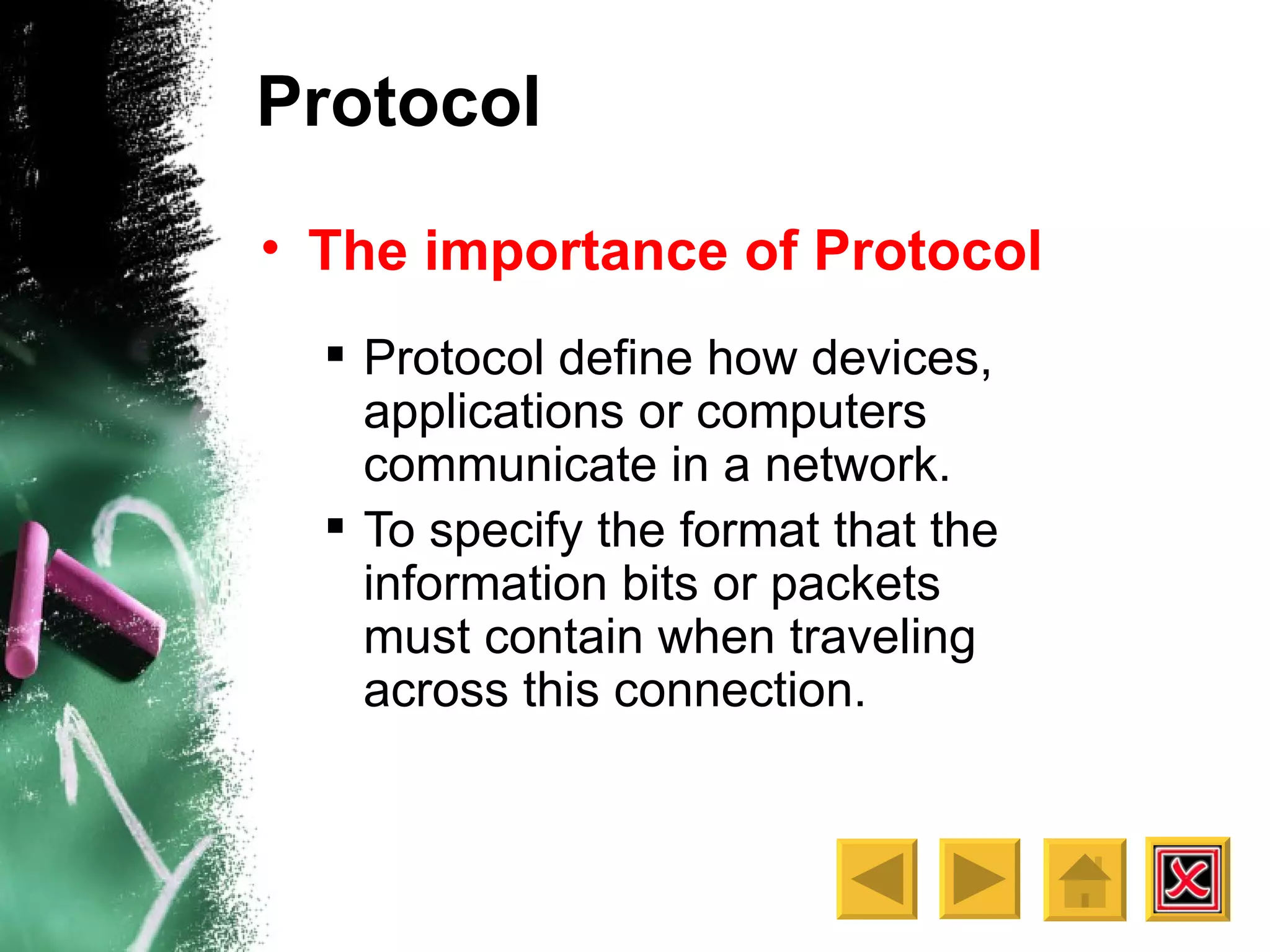 Protocol

• The importance of Protocol

▪ Protocol define how devices, applications or computers communicate in a network.

▪ To specify the format that the information bits or packets must contain when traveling across this connection.